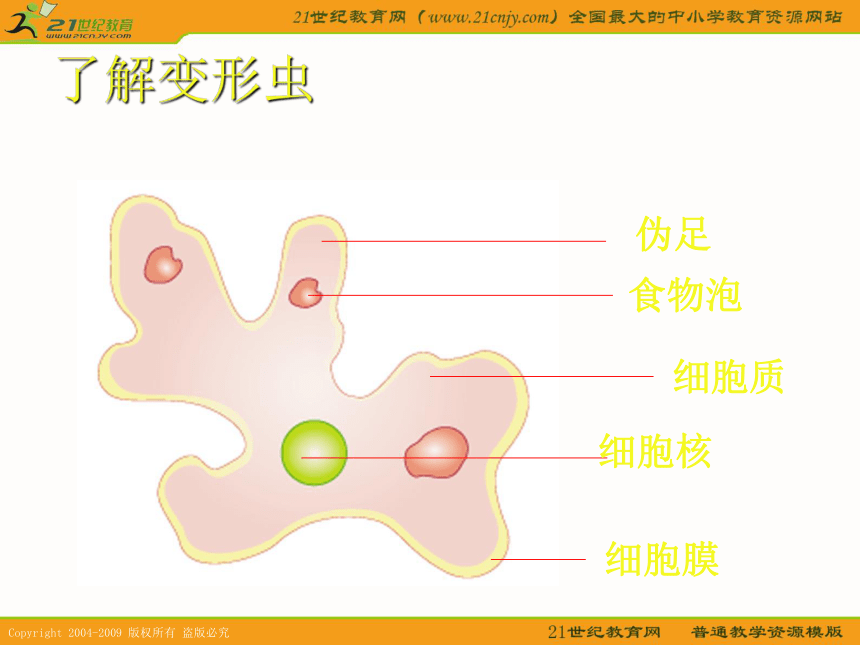 21世纪教育
www.21cnjy.com

21世纪教育网（www.21cnjy.com）全国最大的中小学教育资源网站

了解变形虫

伪足

食物泡

细胞质

细胞核

细胞膜

Copyright 2004-2009 版权所有 盗版必究

21世纪教育网 普通教学资源模版